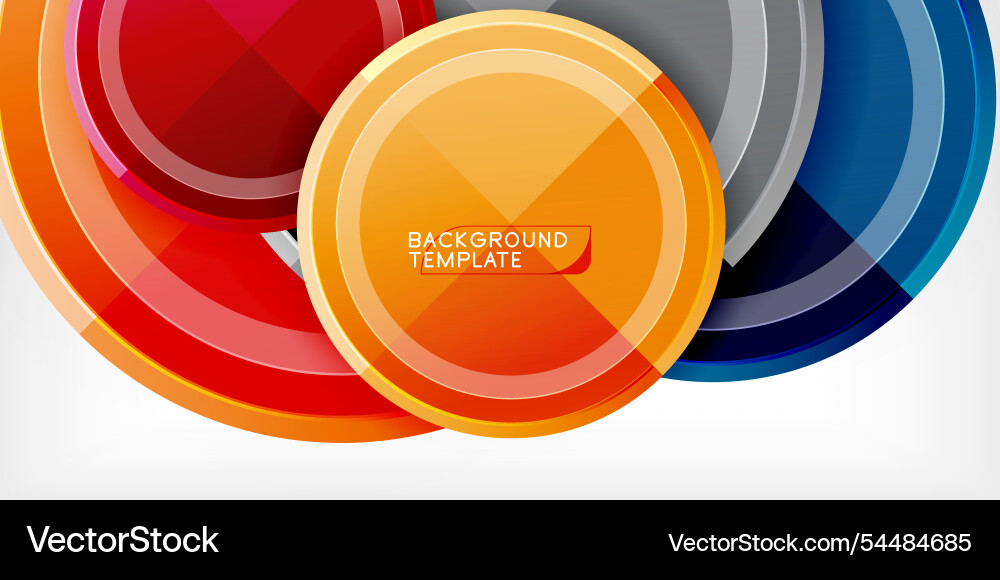 BACKGROUND TEMPLATE

VectorStock

VectorStock.com/54484685